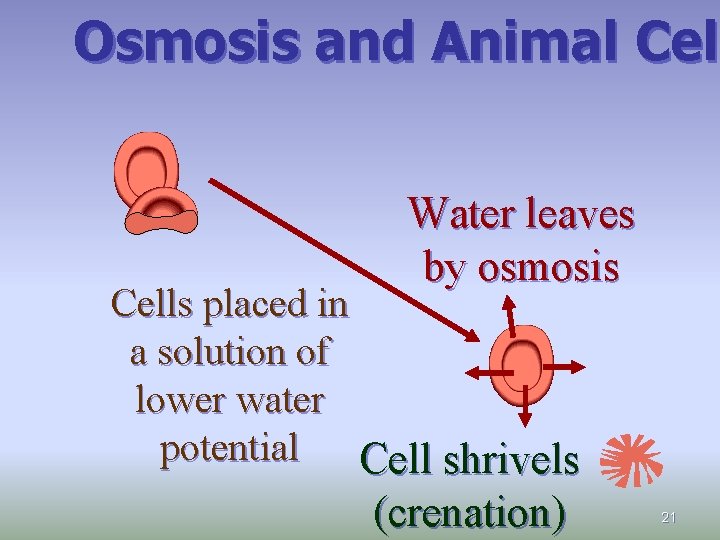 Osmosis and Animal Cel

Water leaves by osmosis

Cells placed in a solution of lower water potential

Cell shrivels (crenation)

21